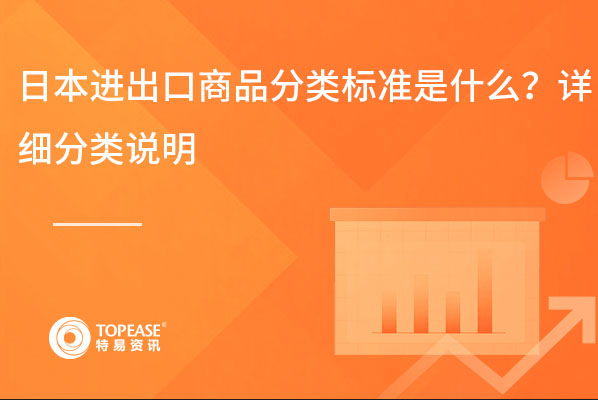 日本进出口商品分类标准是什么？详细分类说明

TOPEASE®
特易资讯